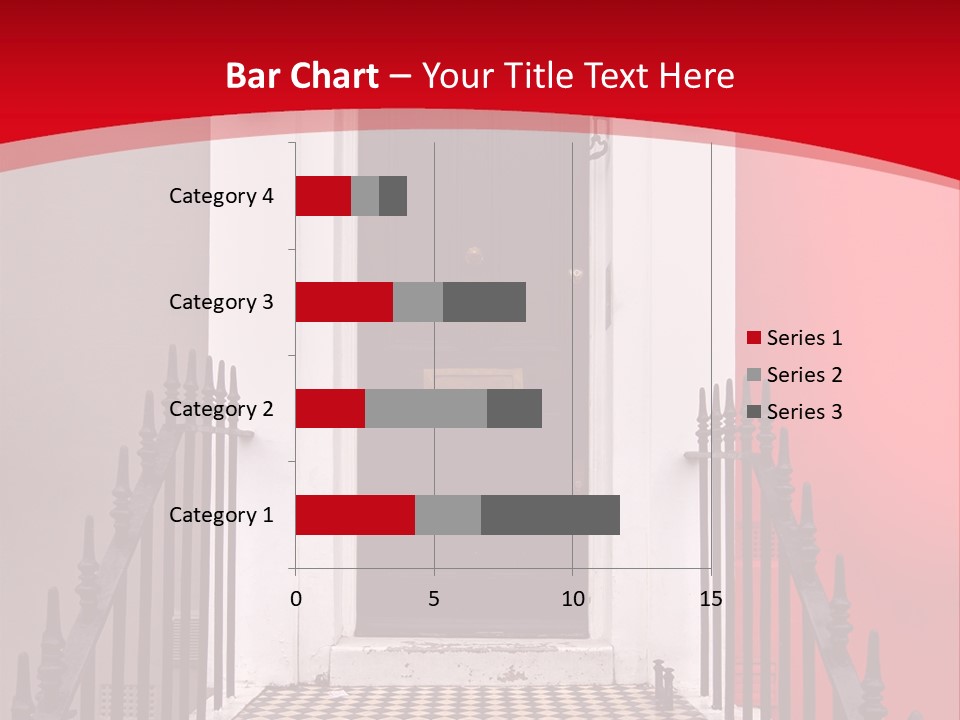 Bar Chart – Your Title Text Here

Category 4
Category 3
Category 2
Category 1

0
5
10
15

Series 1
Series 2
Series 3